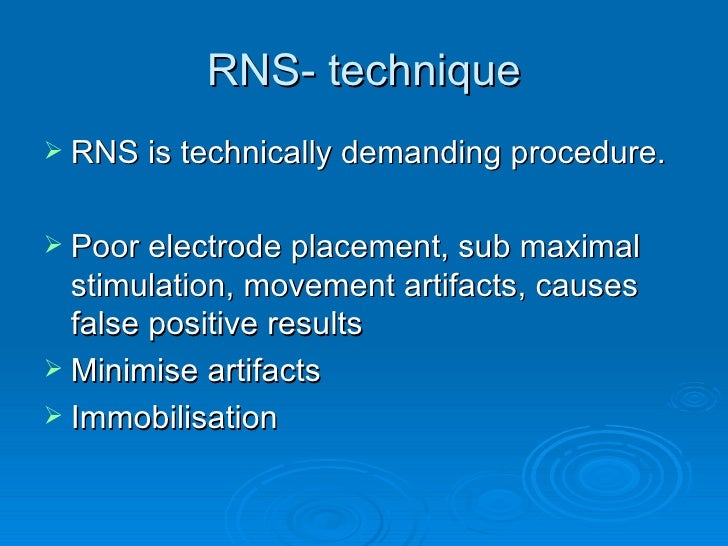 RNS- technique

➢ RNS is technically demanding procedure.

➢ Poor electrode placement, sub maximal stimulation, movement artifacts, causes false positive results

➢ Minimise artifacts

➢ Immobilisation